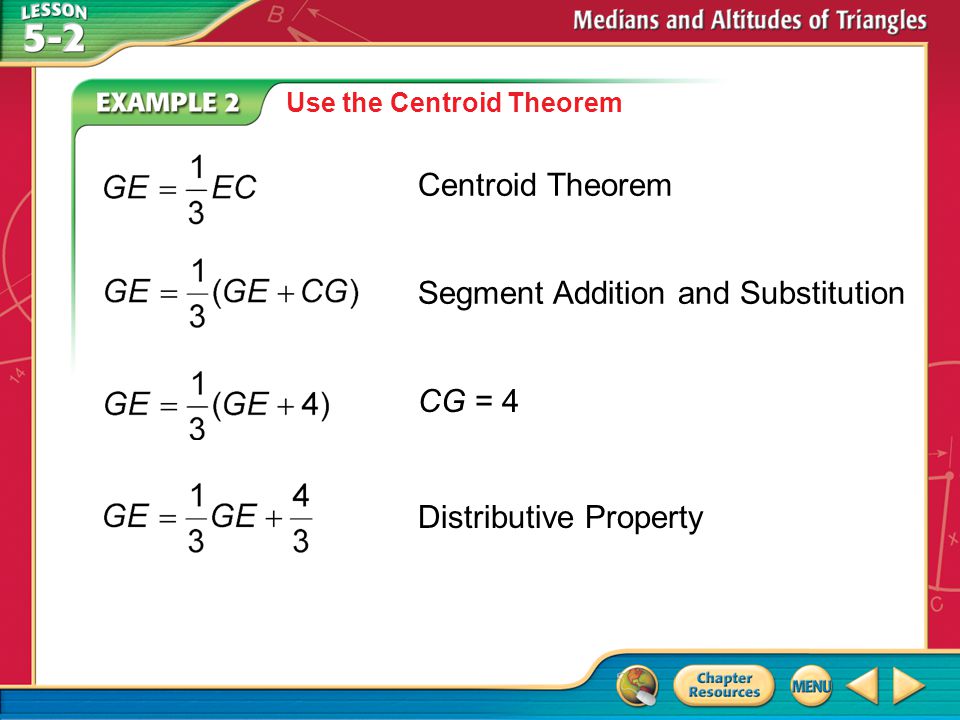 LESSON 5-2

Medians and Altitudes of Triangles

EXAMPLE 2 Use the Centroid Theorem

$GE = \frac{1}{3}EC$ Centroid Theorem

$GE = \frac{1}{3}(GE + CG)$ Segment Addition and Substitution

$GE = \frac{1}{3}(GE + 4)$ $CG = 4$

$GE = \frac{1}{3}GE + \frac{4}{3}$ Distributive Property

Chapter Resources

MENU